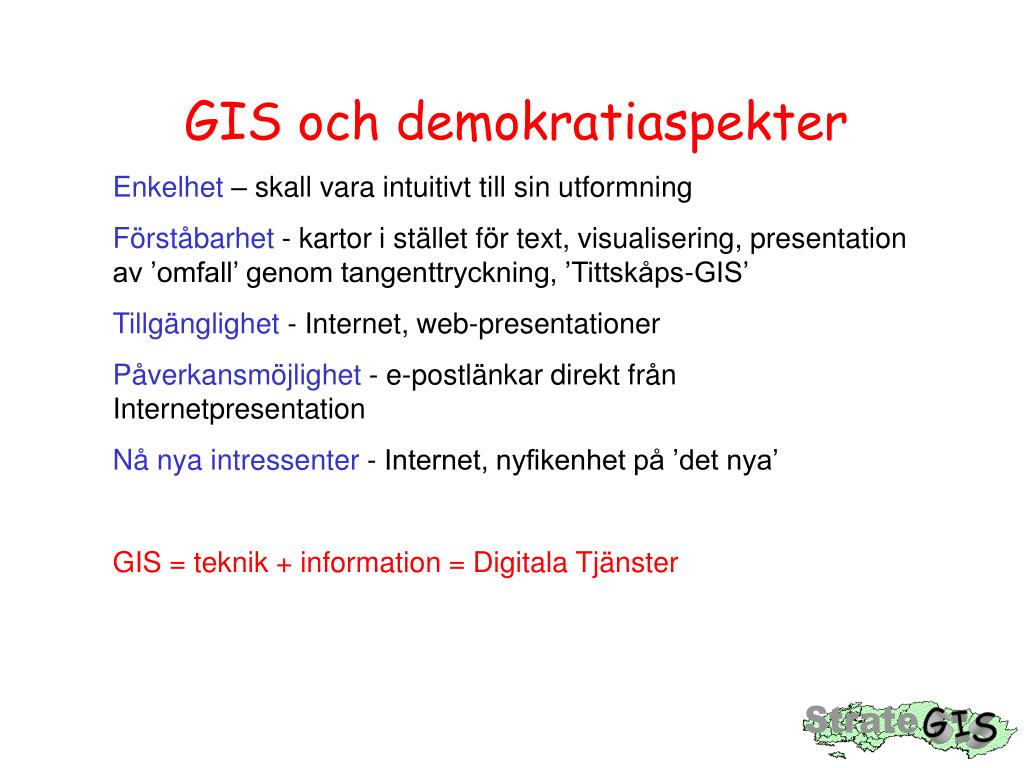 GIS och demokratiaspekter

Enkelhet – skall vara intuitivt till sin utformning

Förståbarhet - kartor i stället för text, visualisering, presentation av ’omfall’ genom tangenttryckning, ’Tittskåps-GIS’

Tillgänglighet - Internet, web-presentationer

Påverkansmöjlighet - e-postlänkar direkt från Internetpresentation

Nå nya intressenter - Internet, nyfikenhet på ’det nya’

GIS = teknik + information = Digitala Tjänster

StrateGIS